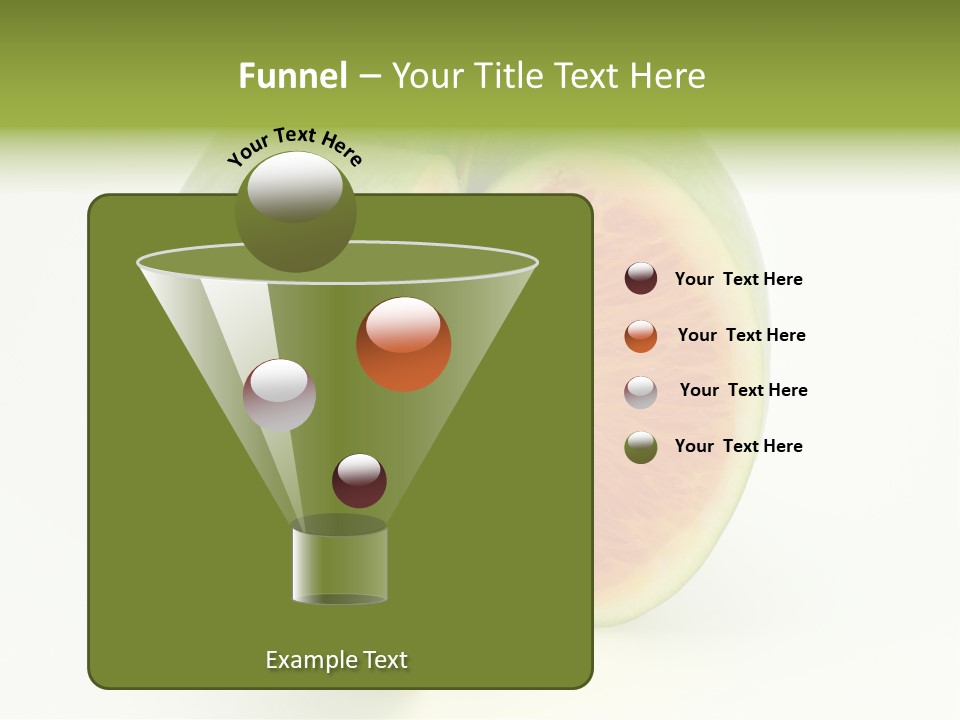 Funnel – Your Title Text Here

Your Text Here

Example Text

Your Text Here

Your Text Here

Your Text Here

Your Text Here